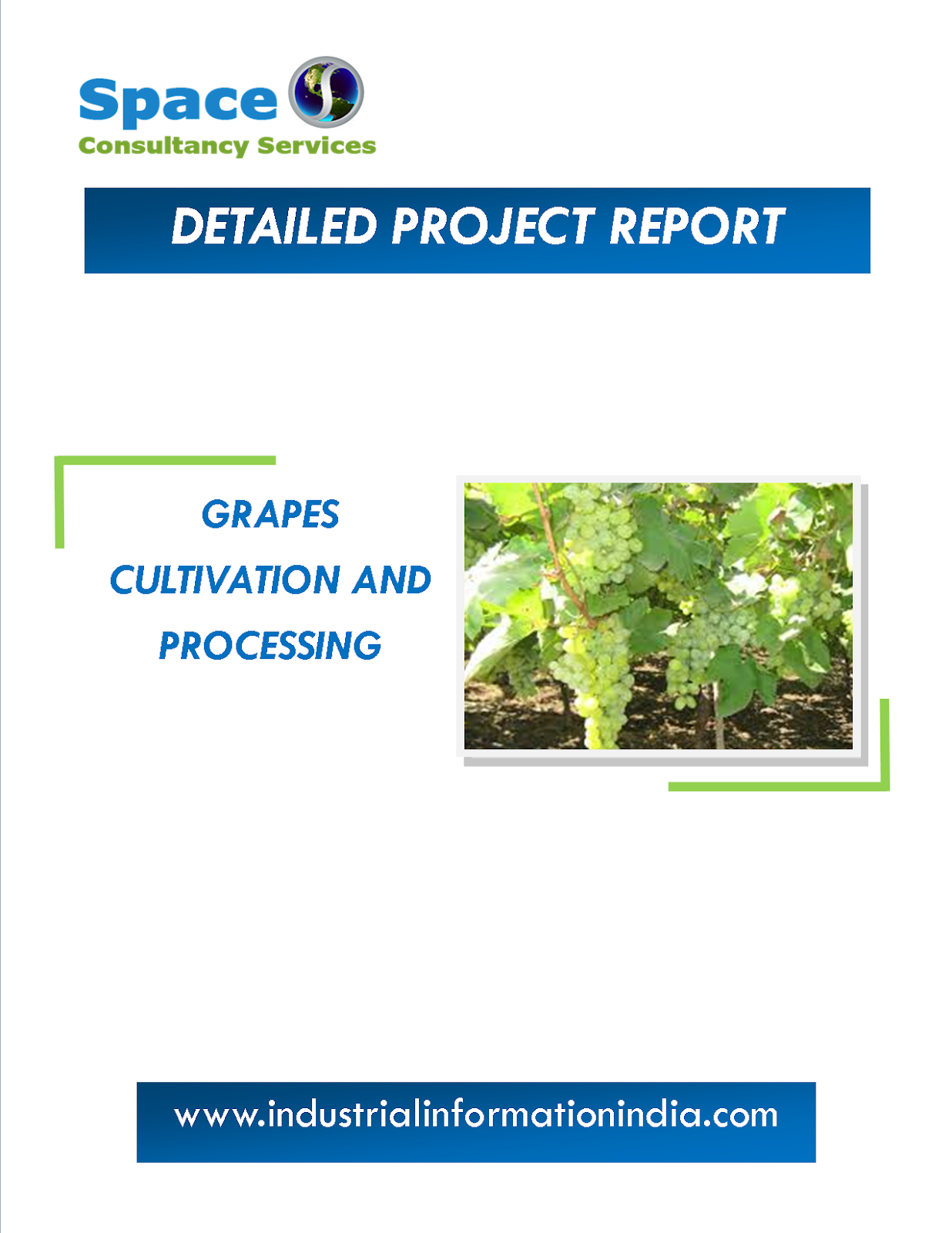 Space
Consultancy Services

DETAILED PROJECT REPORT

GRAPES
CULTIVATION AND
PROCESSING

www.industrialinformationindia.com